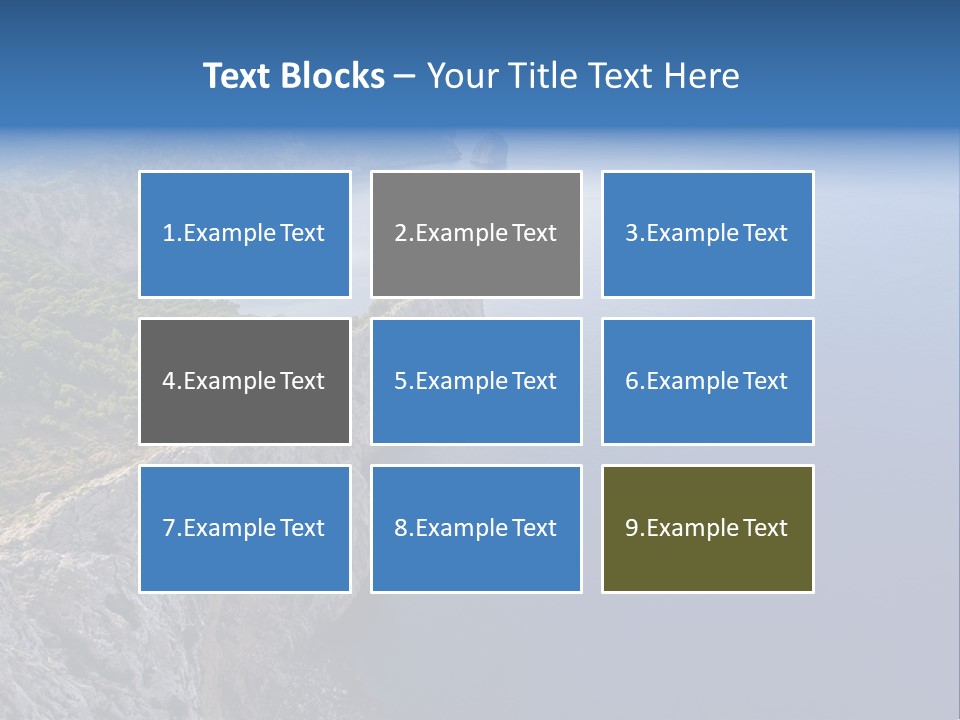 Text Blocks – Your Title Text Here

1.Example Text

2.Example Text

3.Example Text

4.Example Text

5.Example Text

6.Example Text

7.Example Text

8.Example Text

9.Example Text